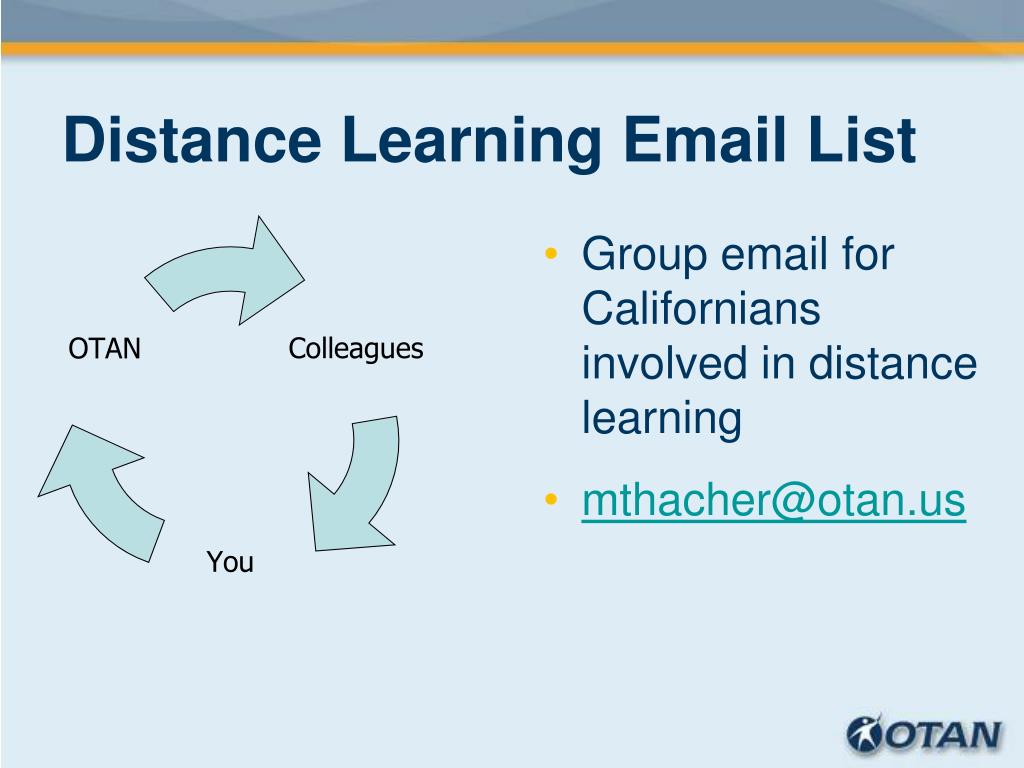 Distance Learning Email List

OTAN

Colleagues

You

• Group email for Californians involved in distance learning

• mthacher@otan.us

OTAN